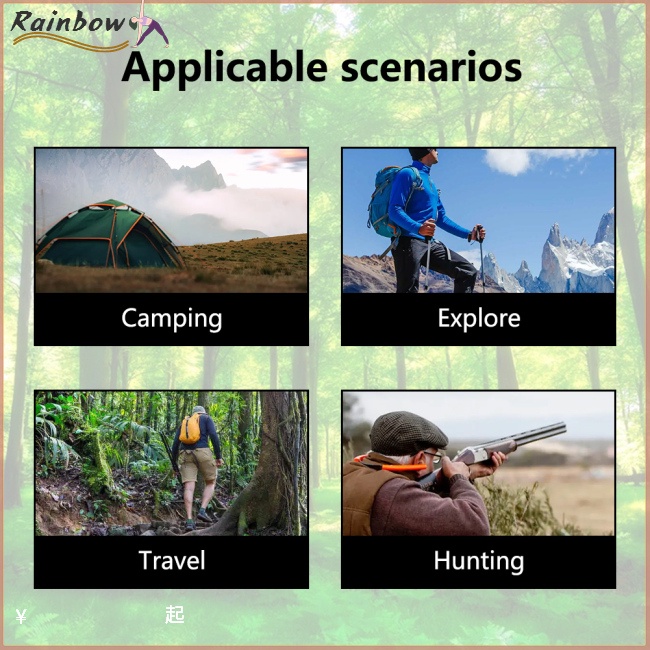 Rainbow

Applicable scenarios

Camping

Explore

Travel

Hunting

¥ 起